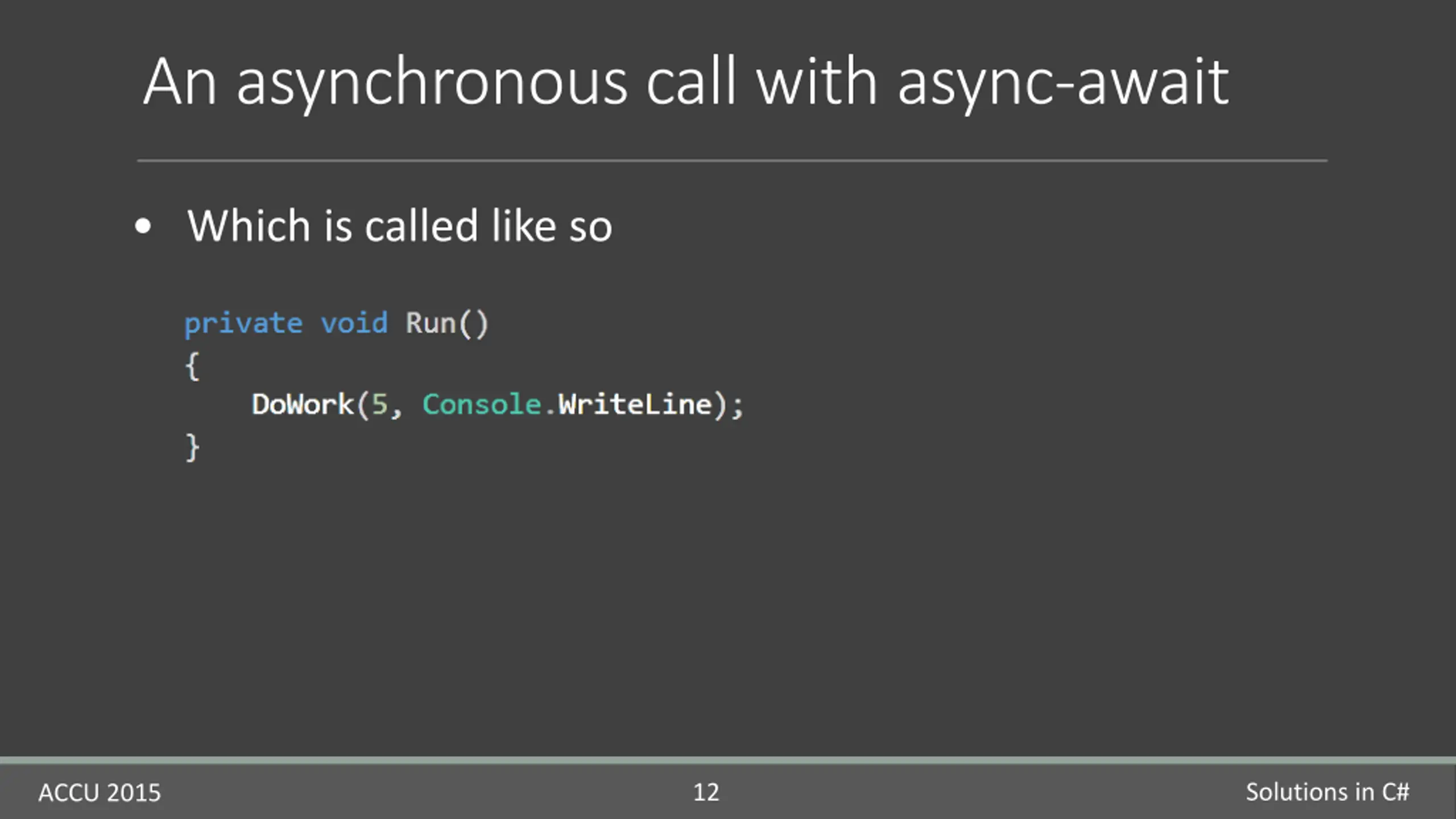 An asynchronous call with async-await

• Which is called like so

private void Run()
{
    DoWork(5, Console.WriteLine);
}

ACCU 2015

12

Solutions in C#